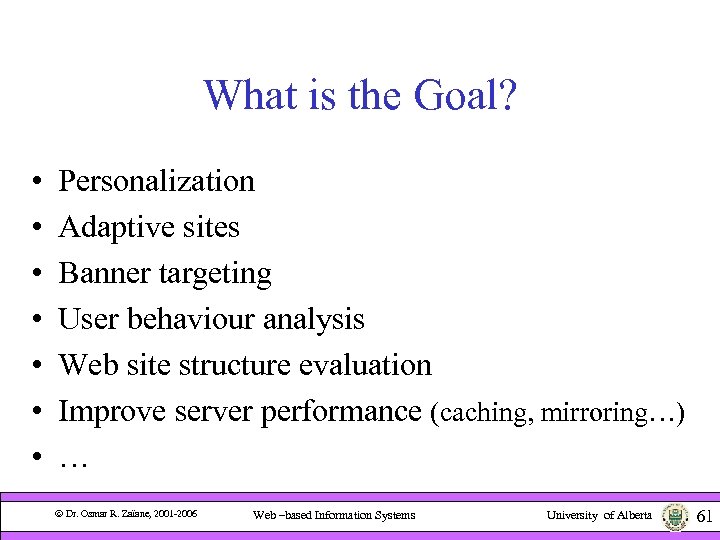 What is the Goal?

• Personalization
• Adaptive sites
• Banner targeting
• User behaviour analysis
• Web site structure evaluation
• Improve server performance (caching, mirroring…)
• …

© Dr. Osmar R. Zaïane, 2001-2006 Web –based Information Systems University of Alberta 61